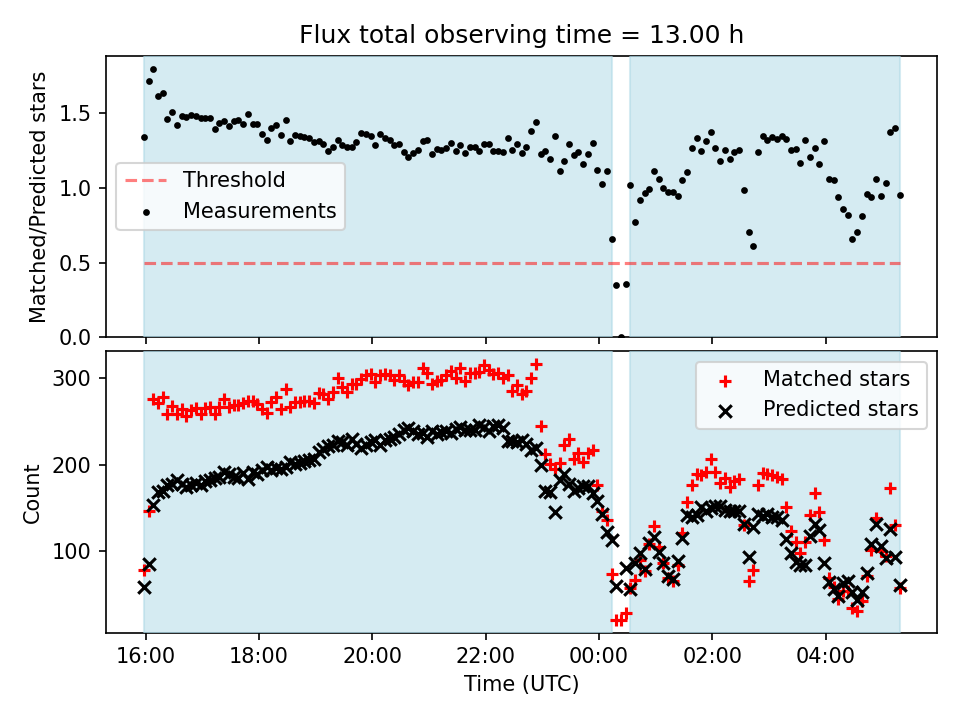 Flux total observing time = 13.00 h

Matched/Predicted stars

1.5
1.0
0.5
0.0

Threshold
Measurements

Count

300
200
100

Matched stars
Predicted stars

16:00
18:00
20:00
22:00
00:00
02:00
04:00

Time (UTC)